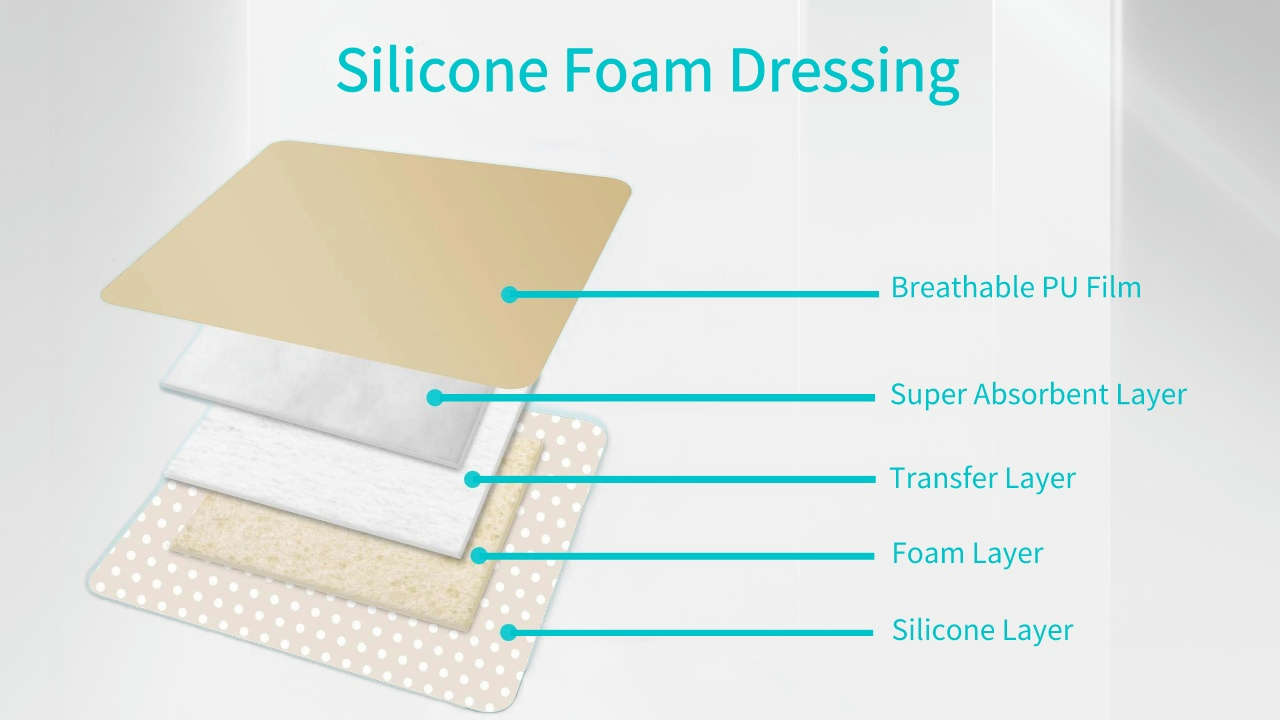 Silicone Foam Dressing

Breathable PU Film

Super Absorbent Layer

Transfer Layer

Foam Layer

Silicone Layer